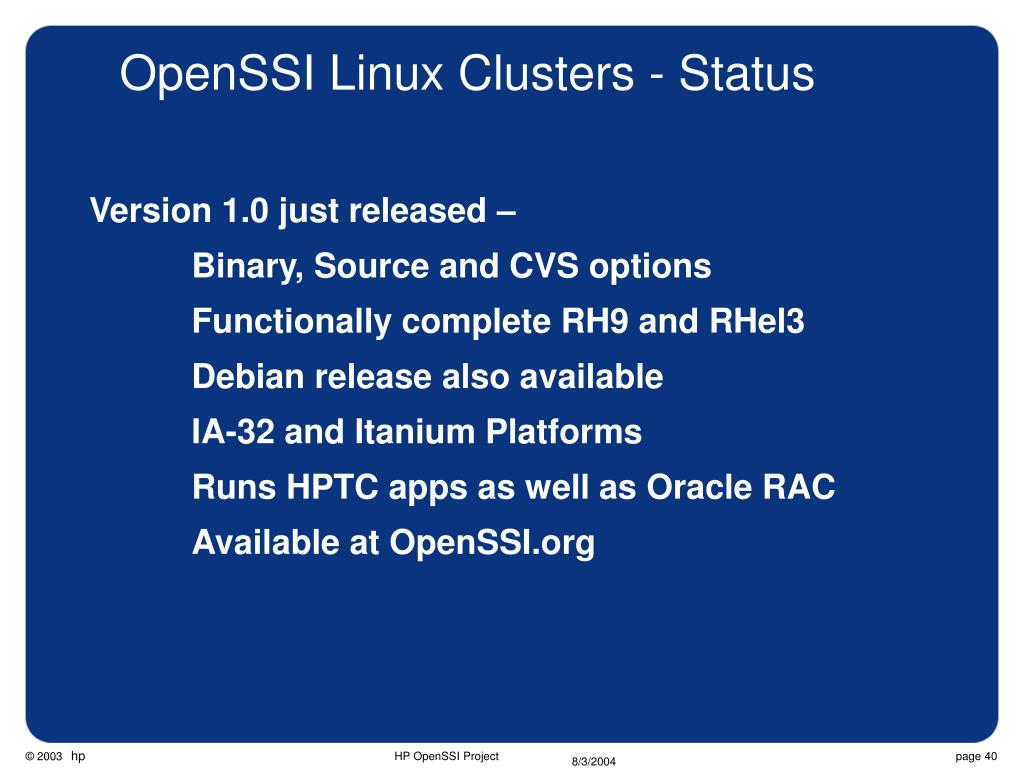 OpenSSI Linux Clusters - Status

Version 1.0 just released –

Binary, Source and CVS options

Functionally complete RH9 and RHel3

Debian release also available

IA-32 and Itanium Platforms

Runs HPTC apps as well as Oracle RAC

Available at OpenSSI.org

© 2003 hp

HP OpenSSI Project

8/3/2004

page 40